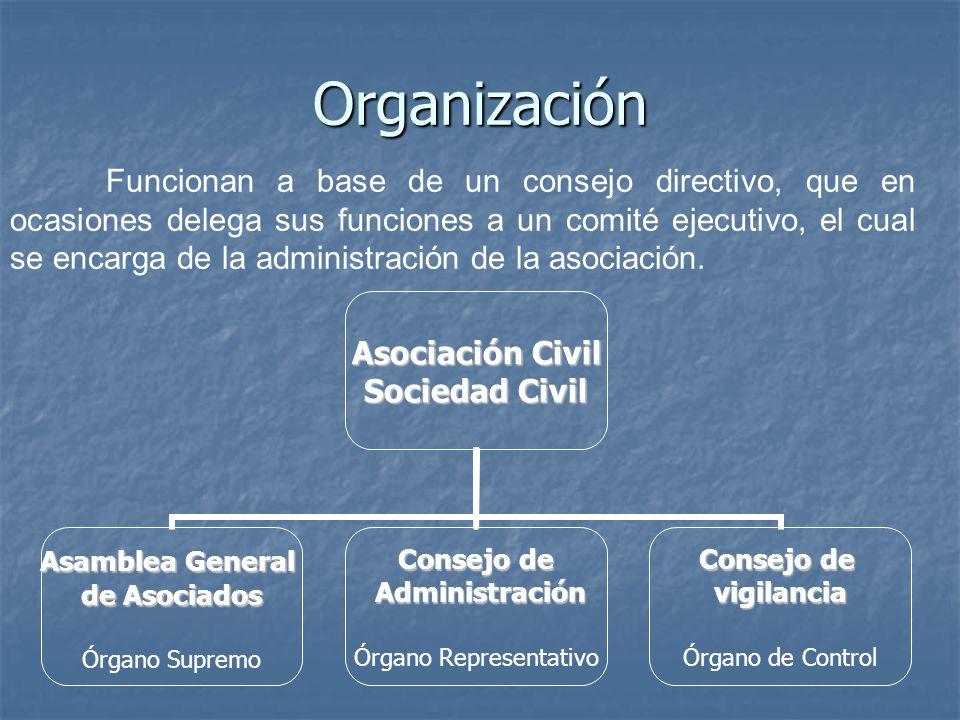 Organización

Funcionan a base de un consejo directivo, que en ocasiones delega sus funciones a un comité ejecutivo, el cual se encarga de la administración de la asociación.

Asociación Civil
Sociedad Civil

Asamblea General de Asociados

Órgano Supremo

Consejo de Administración

Órgano Representativo

Consejo de vigilancia

Órgano de Control